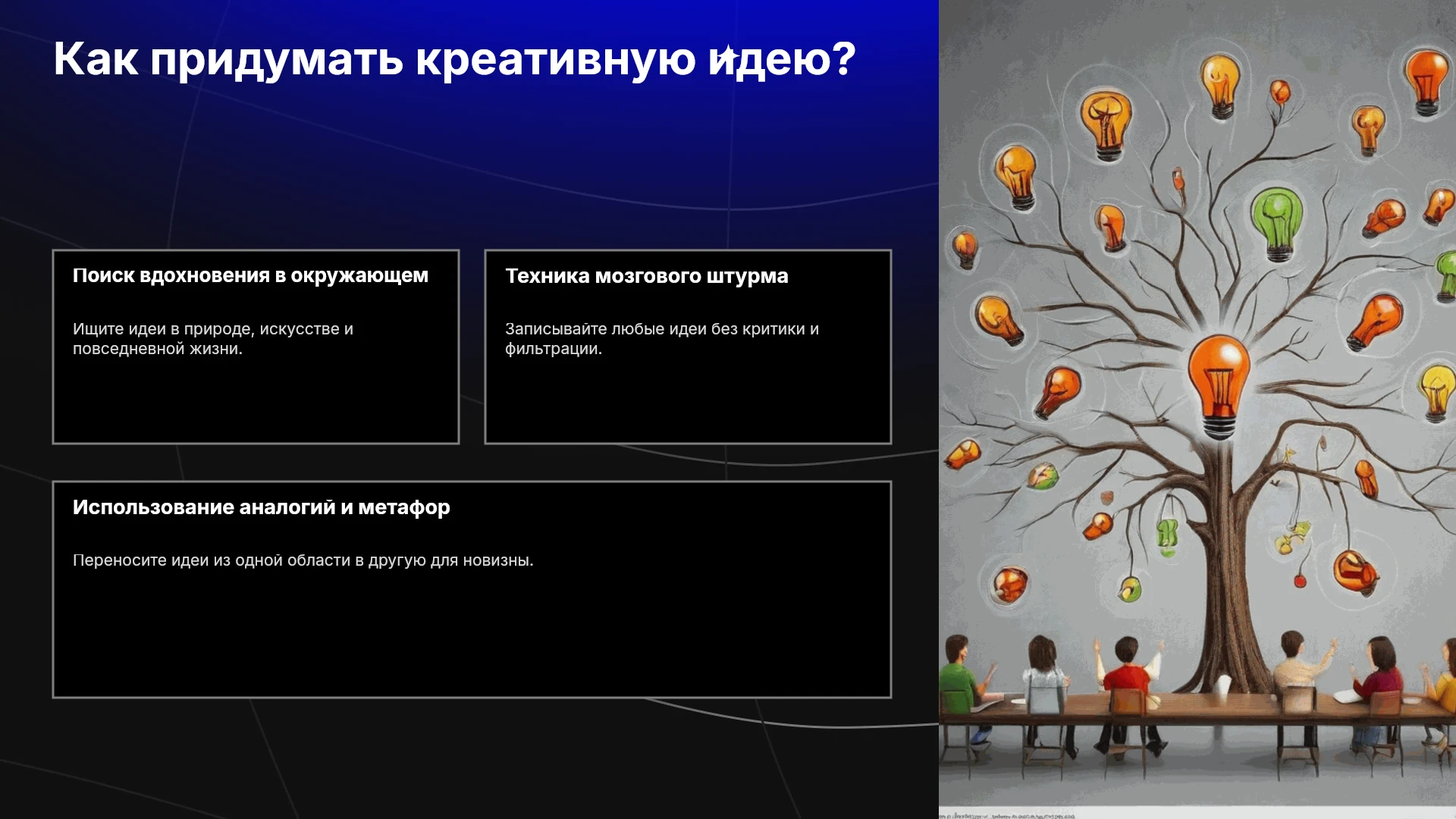 Как придумать креативную идею?

Поиск вдохновения в окружающем

Ищите идеи в природе, искусстве и повседневной жизни.

Техника мозгового штурма

Записывайте любые идеи без критики и фильтрации.

Использование аналогий и метафор

Переносите идеи из одной области в другую для новизны.